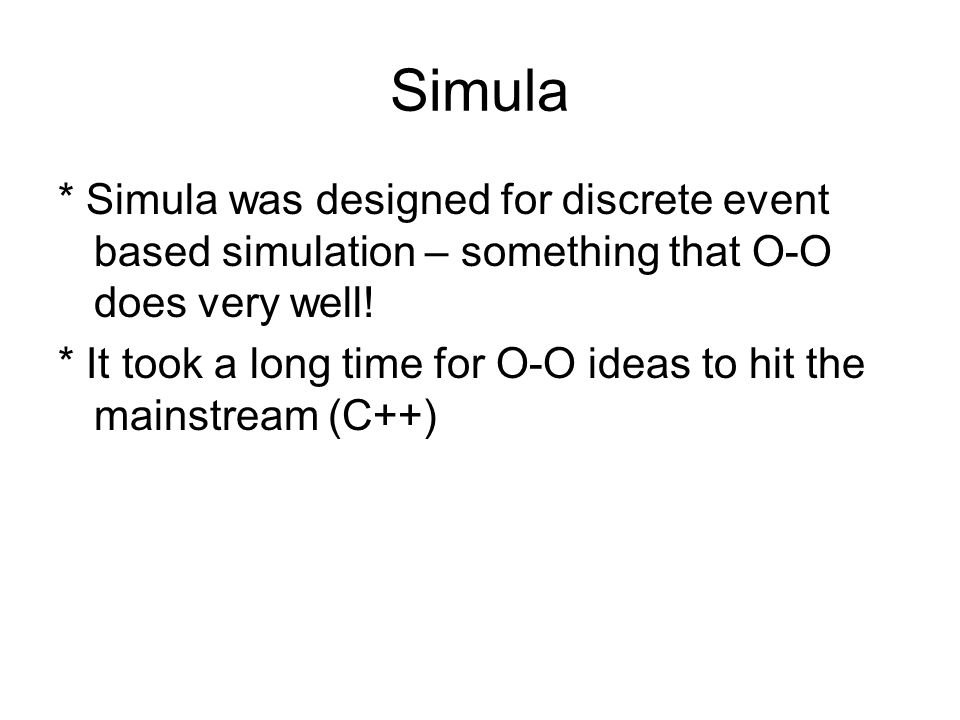 Simula

* Simula was designed for discrete event based simulation – something that O-O does very well!

* It took a long time for O-O ideas to hit the mainstream (C++)